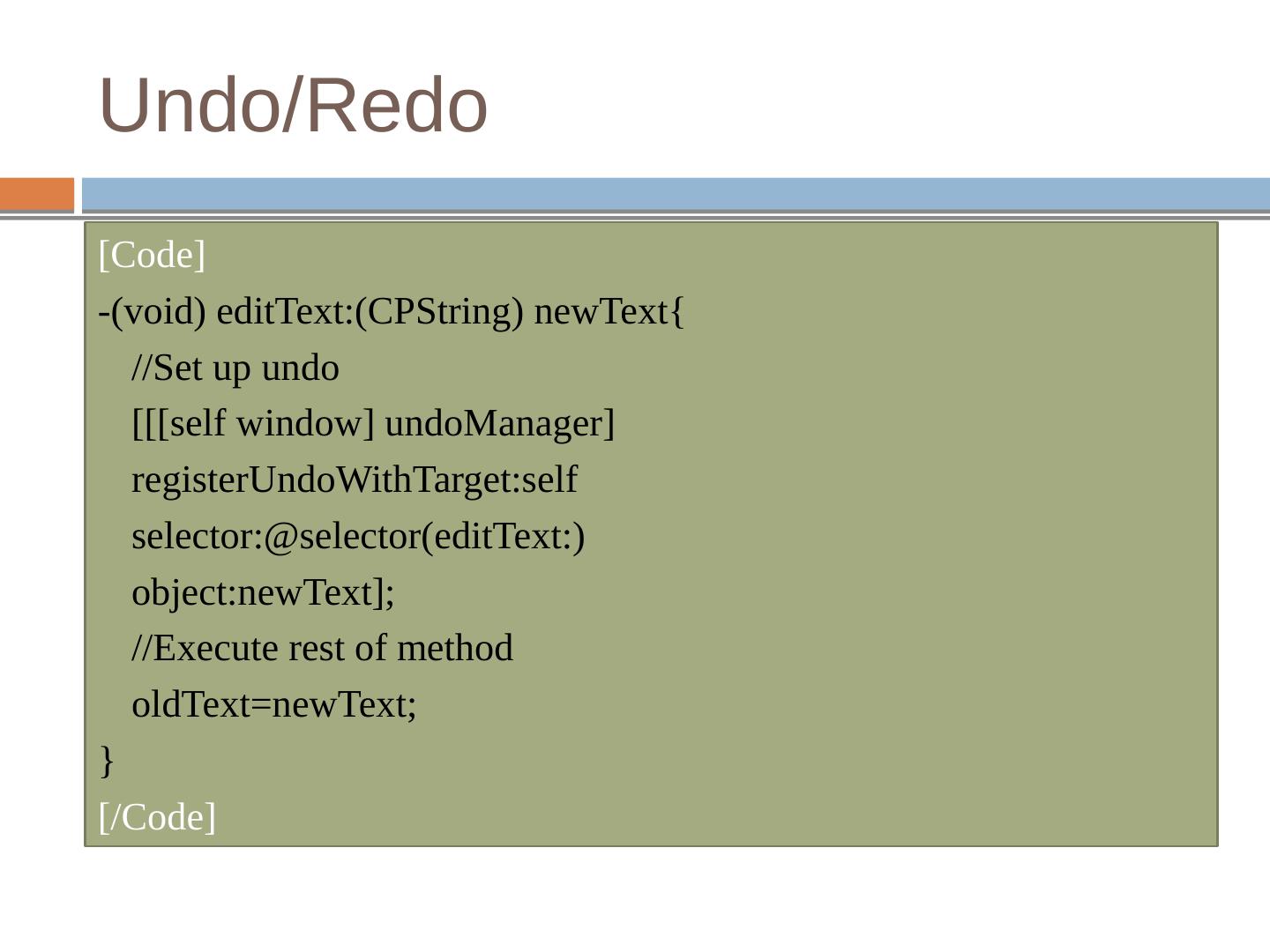 Undo/Redo

[Code]
-(void) editText:(CPString) newText{
    //Set up undo
    [[[self window] undoManager]
    registerUndoWithTarget:self
    selector:@selector(editText:)
    object:newText];
    //Execute rest of method
    oldText=newText;
}
[/Code]